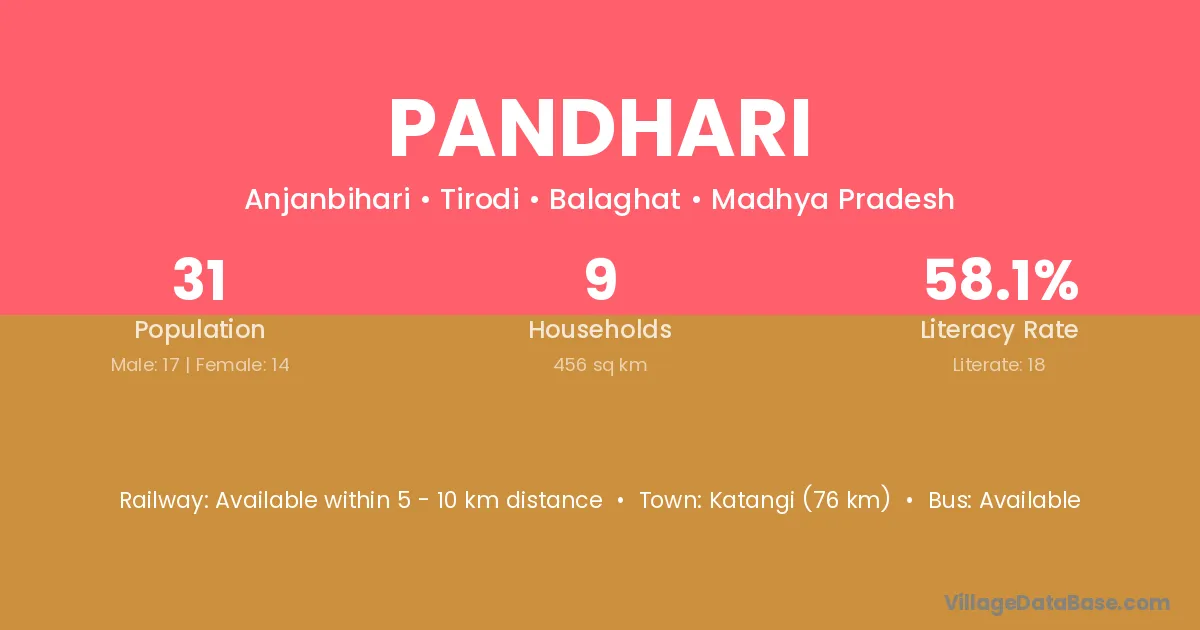 PANDHARI

Anjanbihari • Tirodi • Balaghat • Madhya Pradesh

31
Population
Male: 17 | Female: 14

9
Households
456 sq km

58.1%
Literacy Rate
Literate: 18

Railway: Available within 5 - 10 km distance • Town: Katangi (76 km) • Bus: Available

VillageDataBase.com